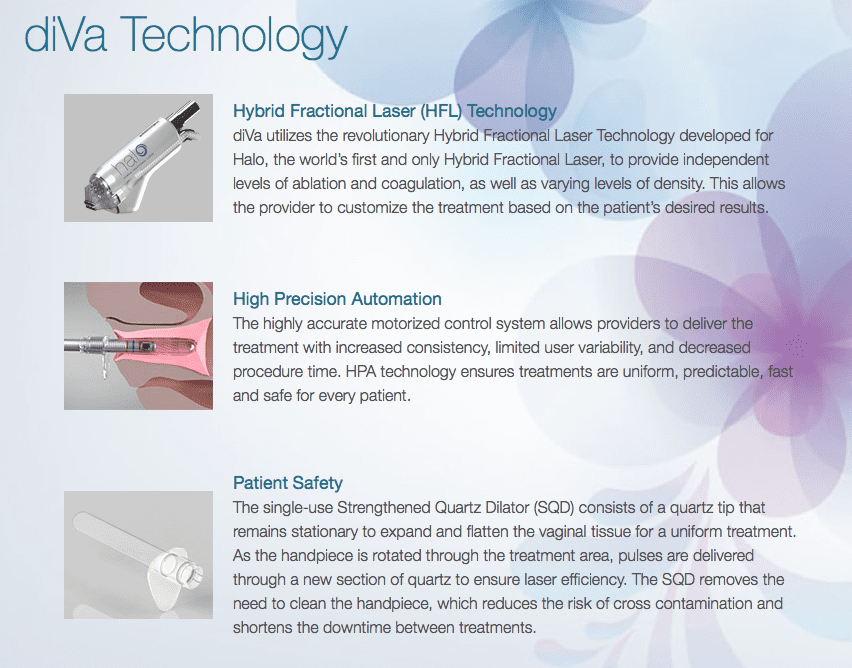 diVa Technology

halo

Hybrid Fractional Laser (HFL) Technology
diVa utilizes the revolutionary Hybrid Fractional Laser Technology developed for Halo, the world's first and only Hybrid Fractional Laser, to provide independent levels of ablation and coagulation, as well as varying levels of density. This allows the provider to customize the treatment based on the patient's desired results.

High Precision Automation
The highly accurate motorized control system allows providers to deliver the treatment with increased consistency, limited user variability, and decreased procedure time. HPA technology ensures treatments are uniform, predictable, fast and safe for every patient.

Patient Safety
The single-use Strengthened Quartz Dilator (SQD) consists of a quartz tip that remains stationary to expand and flatten the vaginal tissue for a uniform treatment. As the handpiece is rotated through the treatment area, pulses are delivered through a new section of quartz to ensure laser efficiency. The SQD removes the need to clean the handpiece, which reduces the risk of cross contamination and shortens the downtime between treatments.